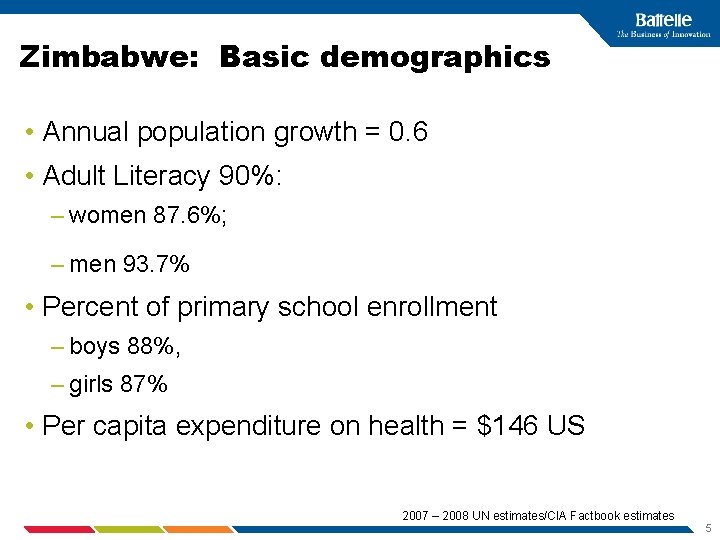 Battelle
The Business of Innovation

Zimbabwe: Basic demographics

• Annual population growth = 0.6
• Adult Literacy 90%:
– women 87.6%;
– men 93.7%
• Percent of primary school enrollment
– boys 88%,
– girls 87%
• Per capita expenditure on health = $146 US

2007 – 2008 UN estimates/CIA Factbook estimates

5